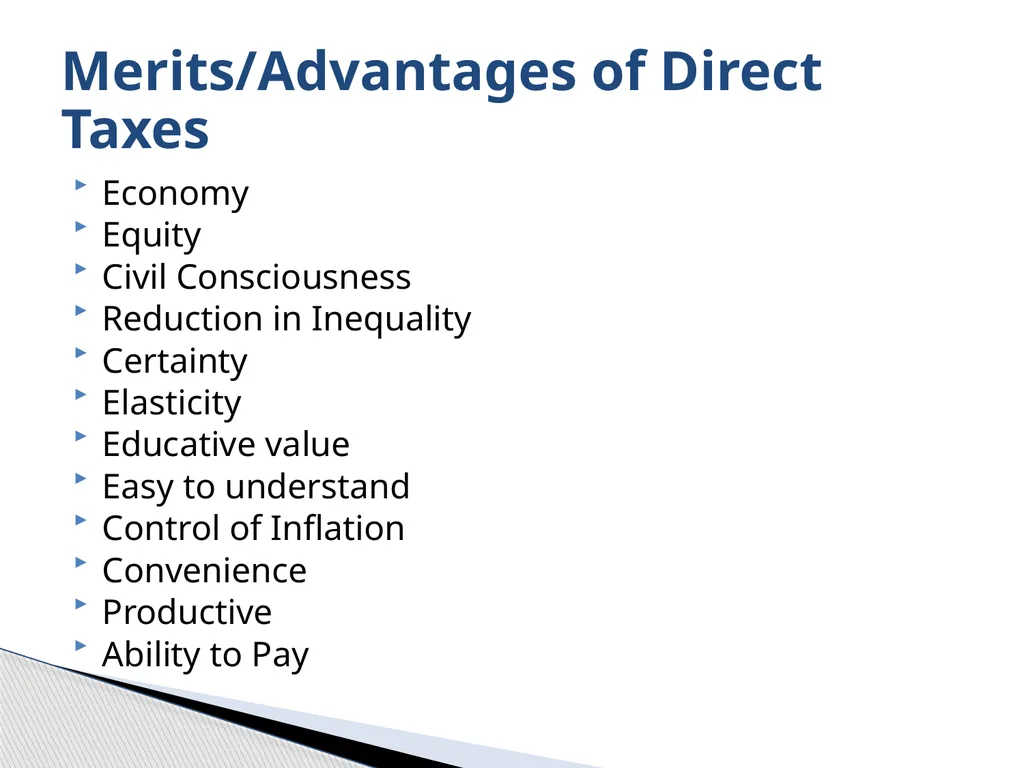 Merits/Advantages of Direct Taxes

Economy
Equity
Civil Consciousness
Reduction in Inequality
Certainty
Elasticity
Educative value
Easy to understand
Control of Inflation
Convenience
Productive
Ability to Pay